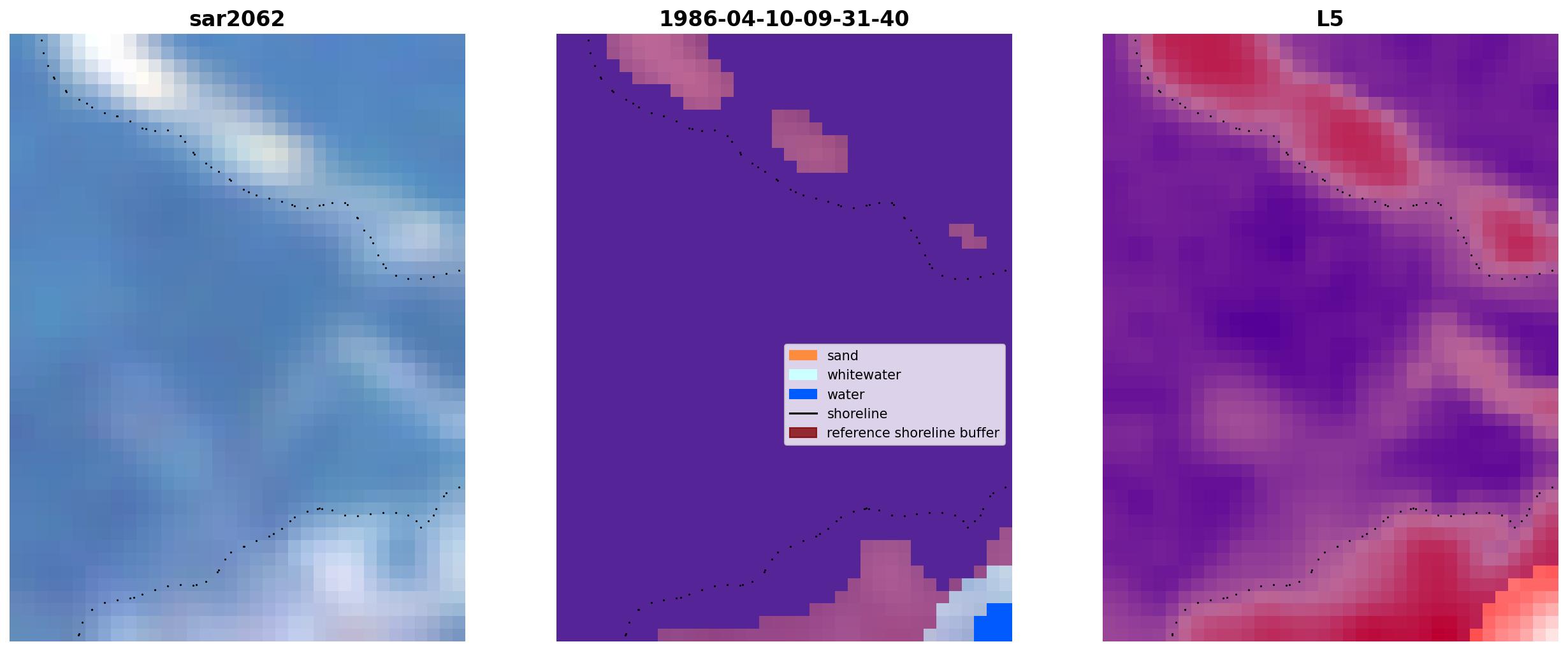 sar2062

1986-04-10-09-31-40

sand
whitewater
water
shoreline
reference shoreline buffer

L5